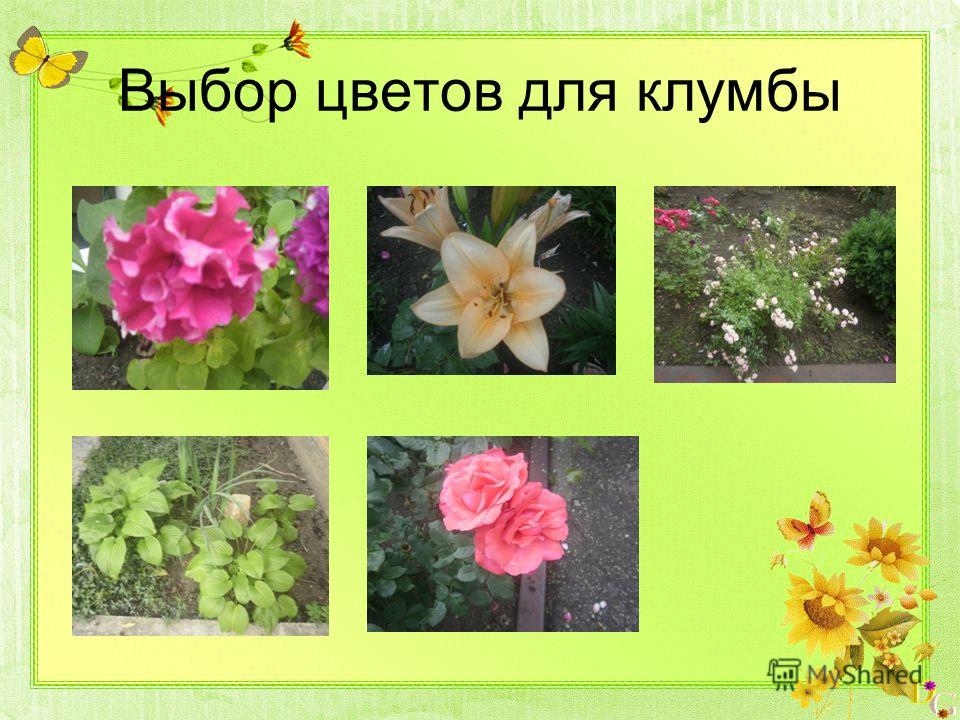 Выбор цветов для клумбы

MyShared